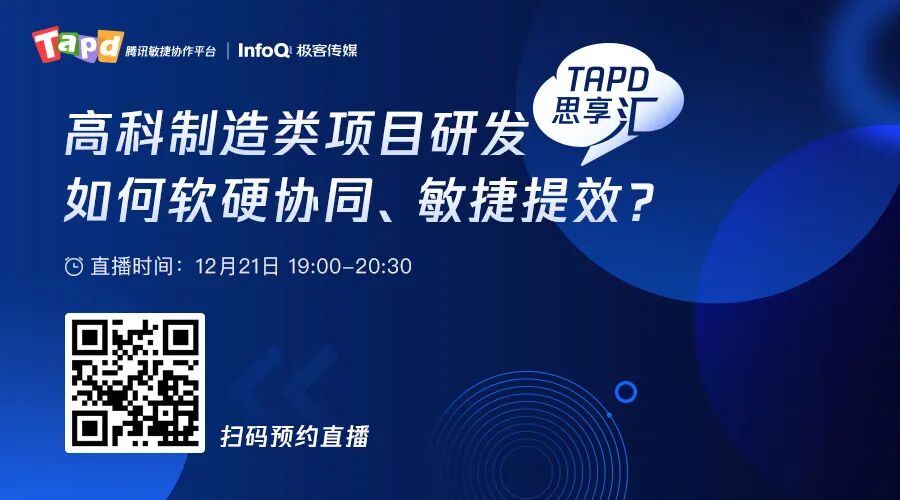 Tapd 腾讯敏捷协作平台 | InfoQ 极客传媒

TAPD 思享汇

高科制造类项目研发
如何软硬协同、敏捷提效？

直播时间：12月21日 19:00-20:30

扫码预约直播